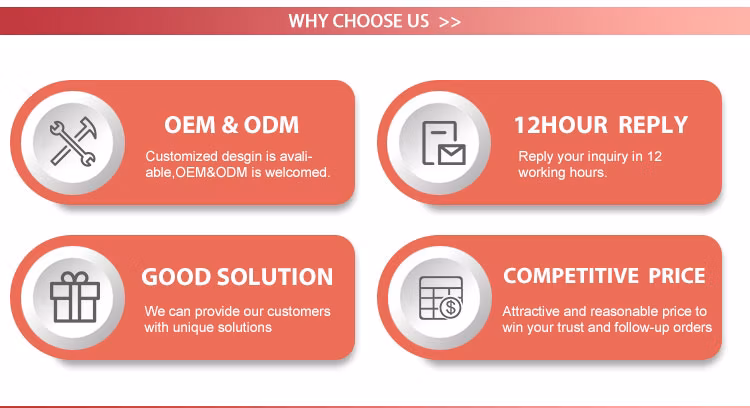 WHY CHOOSE US >>

OEM & ODM

Customized desgin is available,OEM&ODM is welcomed.

12HOUR REPLY

Reply your inquiry in 12 working hours.

GOOD SOLUTION

We can provide our customers with unique solutions

COMPETITIVE PRICE

Attractive and reasonable price to win your trust and follow-up orders